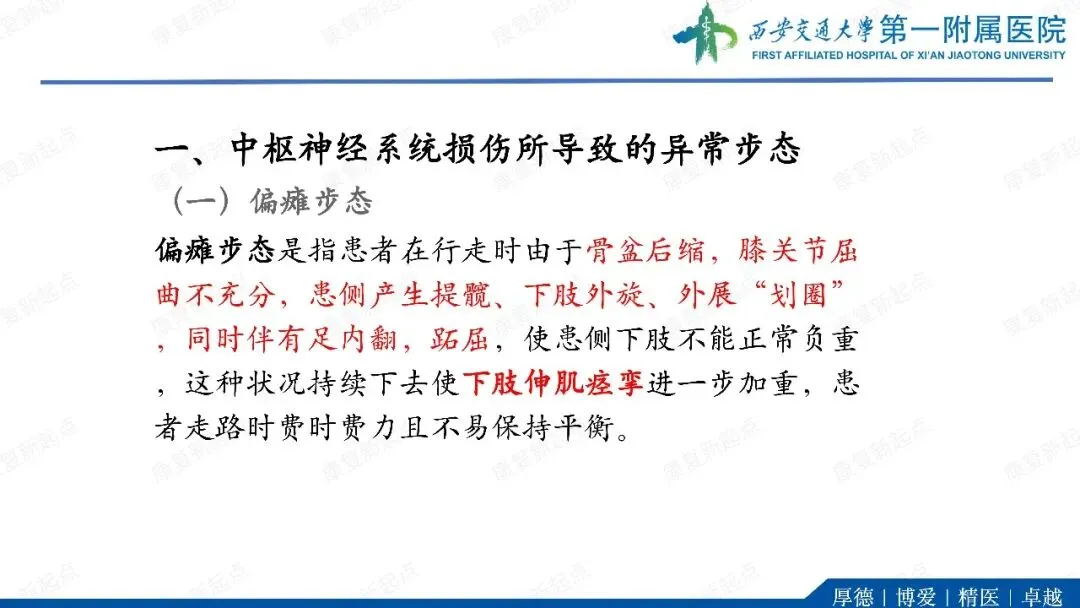 西安交通大學第一附属医院
FIRST AFFILIATED HOSPITAL OF XI'AN JIAOTONG UNIVERSITY

一、中枢神经系统损伤所导致的异常步态

（一）偏瘫步态

偏瘫步态是指患者在行走时由于骨盆后缩，膝关节屈曲不充分，患侧产生提髋、下肢外旋、外展“划圈”，同时伴有足内翻，跖屈，使患侧下肢不能正常负重，这种状况持续下去使下肢伸肌痉挛进一步加重，患者走路时费时费力且不易保持平衡。

厚德 | 博爱 | 精医 | 卓越

康复新起点